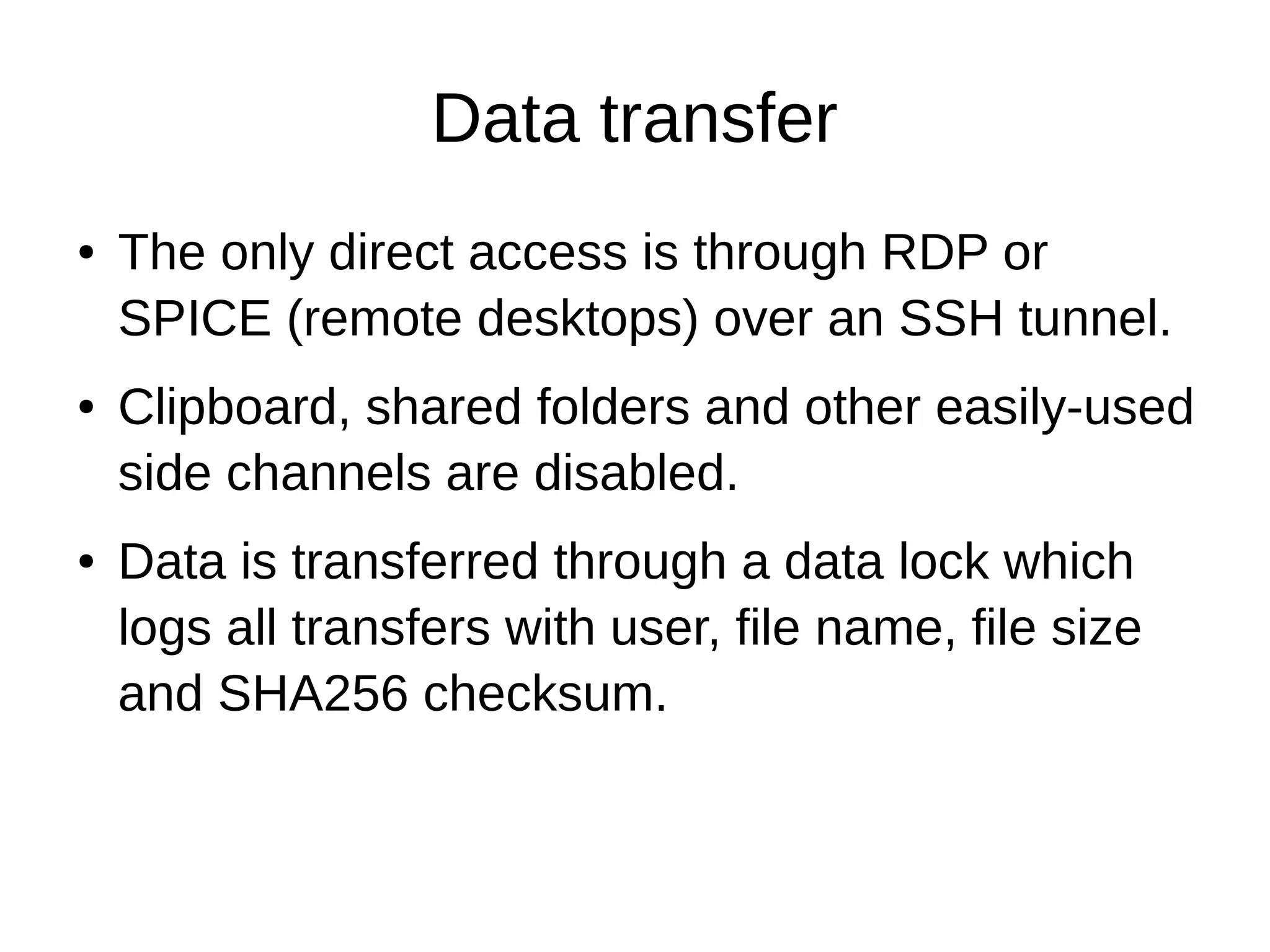 Data transfer

• The only direct access is through RDP or SPICE (remote desktops) over an SSH tunnel.

• Clipboard, shared folders and other easily-used side channels are disabled.

• Data is transferred through a data lock which logs all transfers with user, file name, file size and SHA256 checksum.